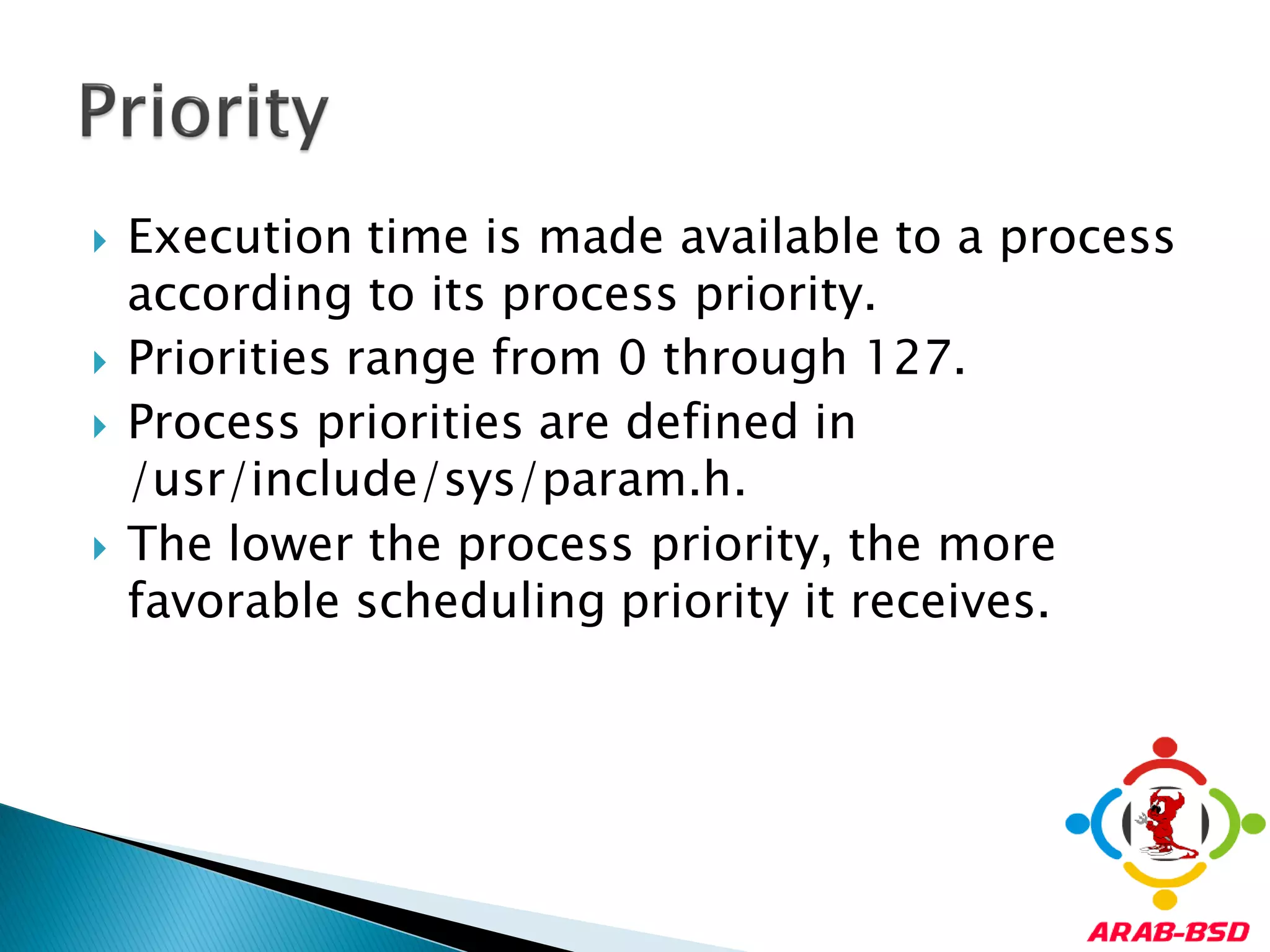 Priority

Execution time is made available to a process according to its process priority.
Priorities range from 0 through 127.
Process priorities are defined in /usr/include/sys/param.h.
The lower the process priority, the more favorable scheduling priority it receives.

ARAB-BSD